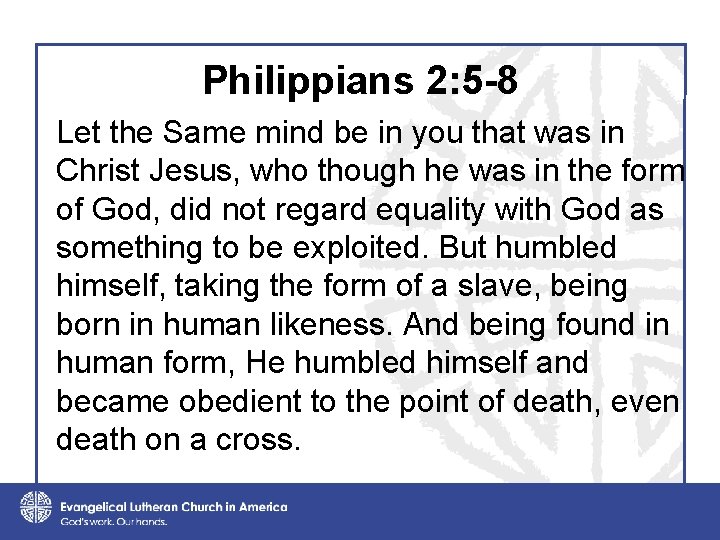 Philippians 2:5-8

Let the Same mind be in you that was in Christ Jesus, who though he was in the form of God, did not regard equality with God as something to be exploited. But humbled himself, taking the form of a slave, being born in human likeness. And being found in human form, He humbled himself and became obedient to the point of death, even death on a cross.

Evangelical Lutheran Church in America
God's work. Our hands.